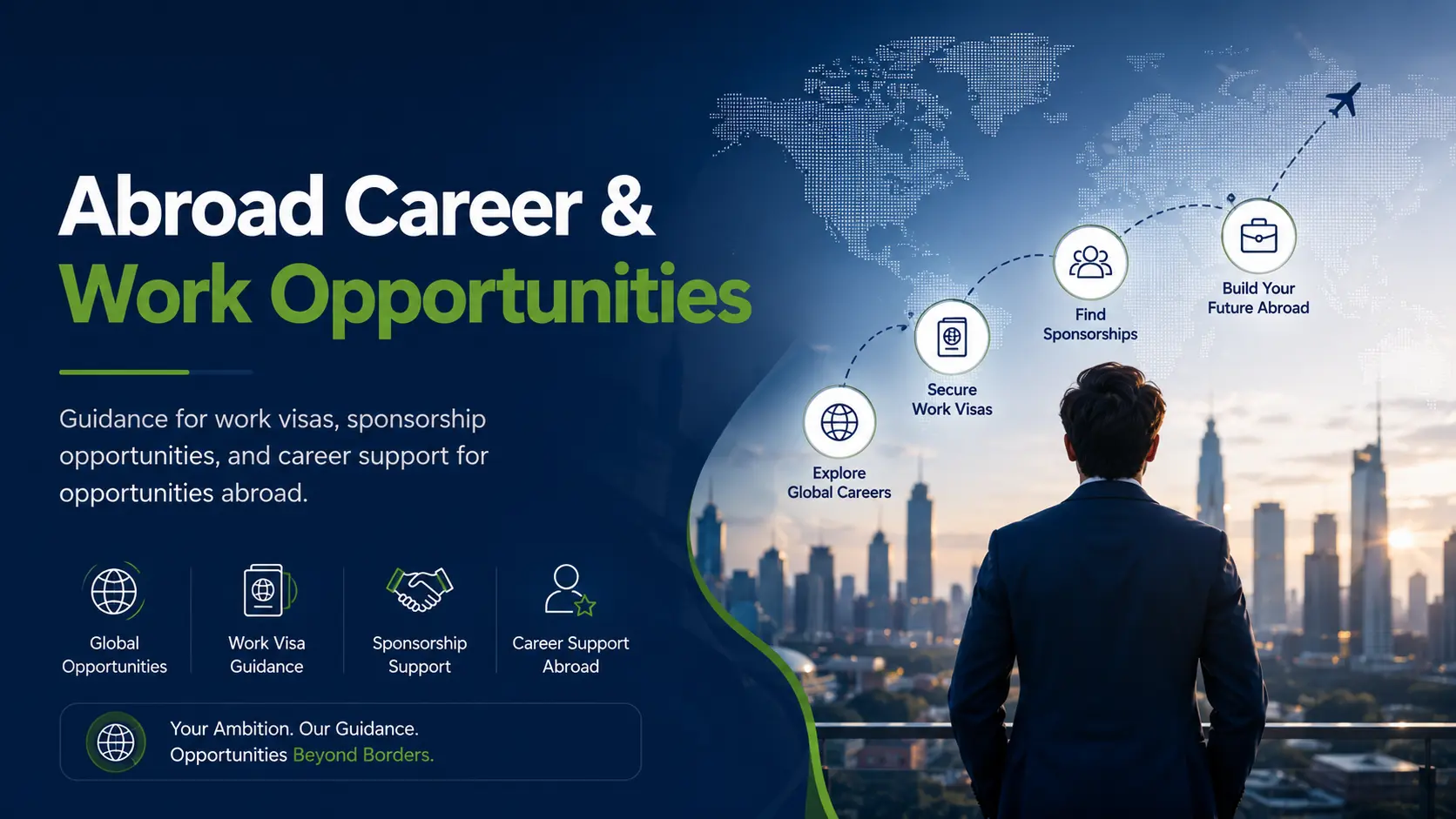 Abroad Career &
Work Opportunities

Guidance for work visas, sponsorship opportunities, and career support for opportunities abroad.

Global Opportunities

Work Visa Guidance

Sponsorship Support

Career Support Abroad

Your Ambition. Our Guidance.
Opportunities Beyond Borders.

Explore Global Careers

Secure Work Visas

Find Sponsorships

Build Your Future Abroad